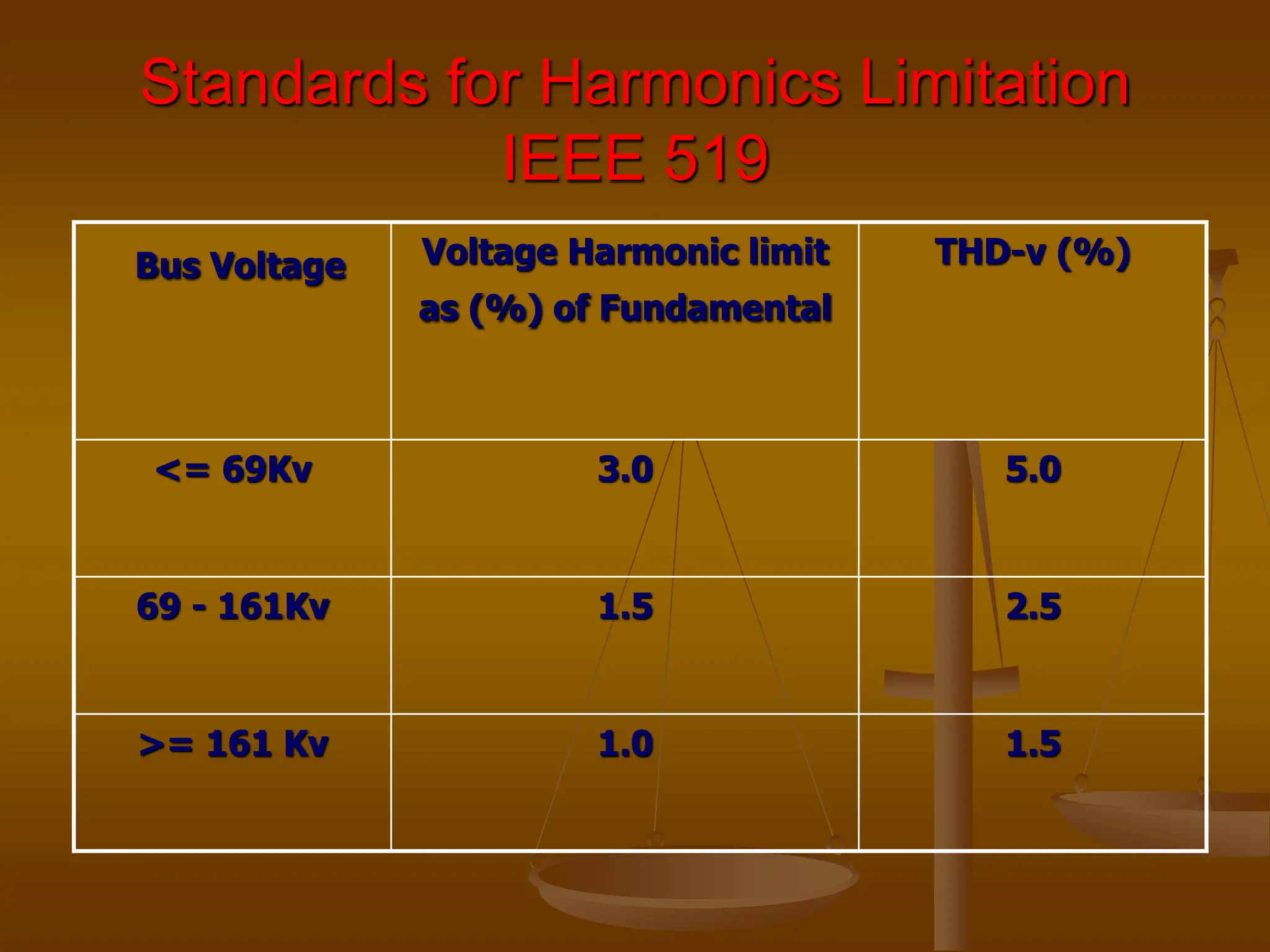 Standards for Harmonics Limitation
IEEE 519

| Bus Voltage | Voltage Harmonic limit as (%) of Fundamental | THD-v (%) |
|---|---|---|
| <= 69Kv | 3.0 | 5.0 |
| 69 - 161Kv | 1.5 | 2.5 |
| >= 161 Kv | 1.0 | 1.5 |